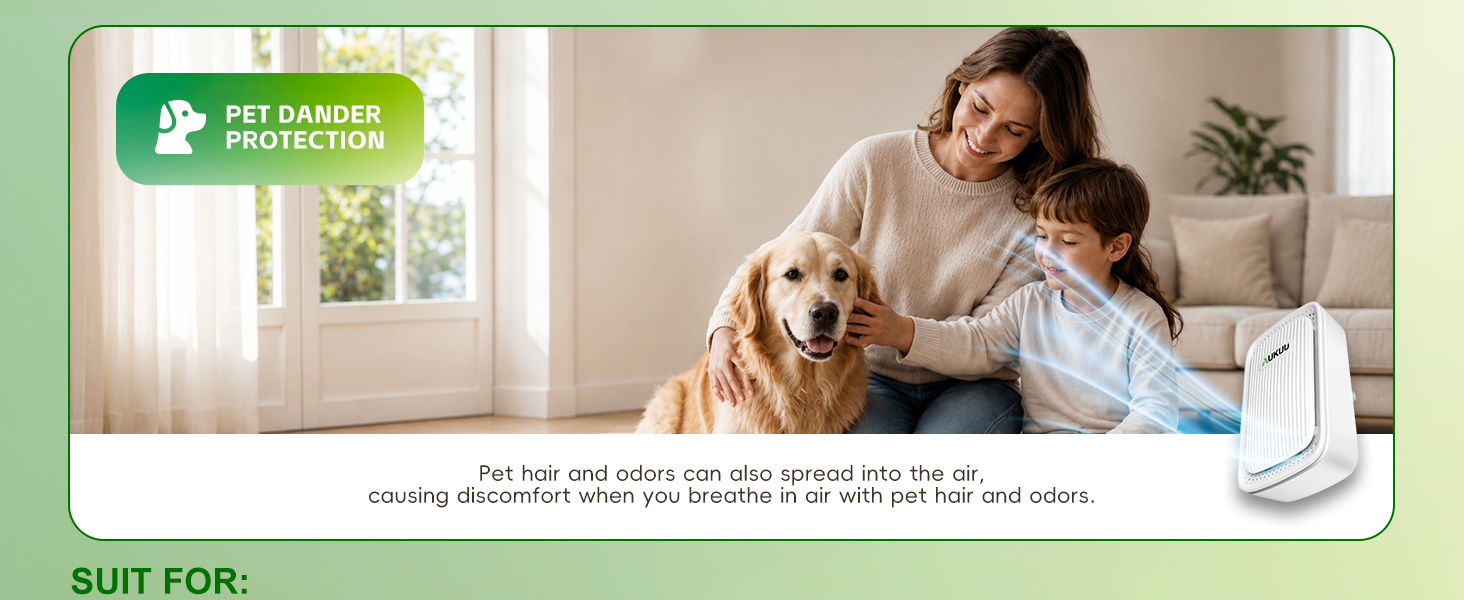 PET DANDER PROTECTION

AUKUU

Pet hair and odors can also spread into the air, causing discomfort when you breathe in air with pet hair and odors.

SUIT FOR: